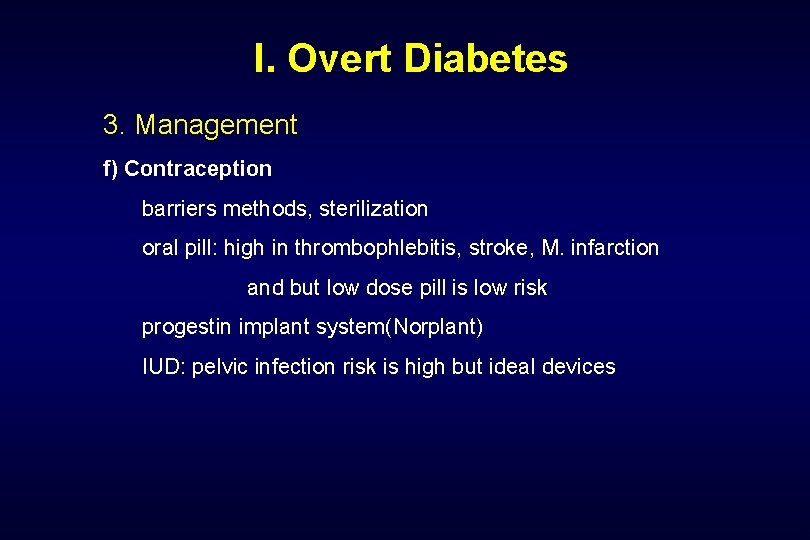 I. Overt Diabetes

3. Management

f) Contraception

barriers methods, sterilization

oral pill: high in thrombophlebitis, stroke, M. infarction

and but low dose pill is low risk

progestin implant system(Norplant)

IUD: pelvic infection risk is high but ideal devices